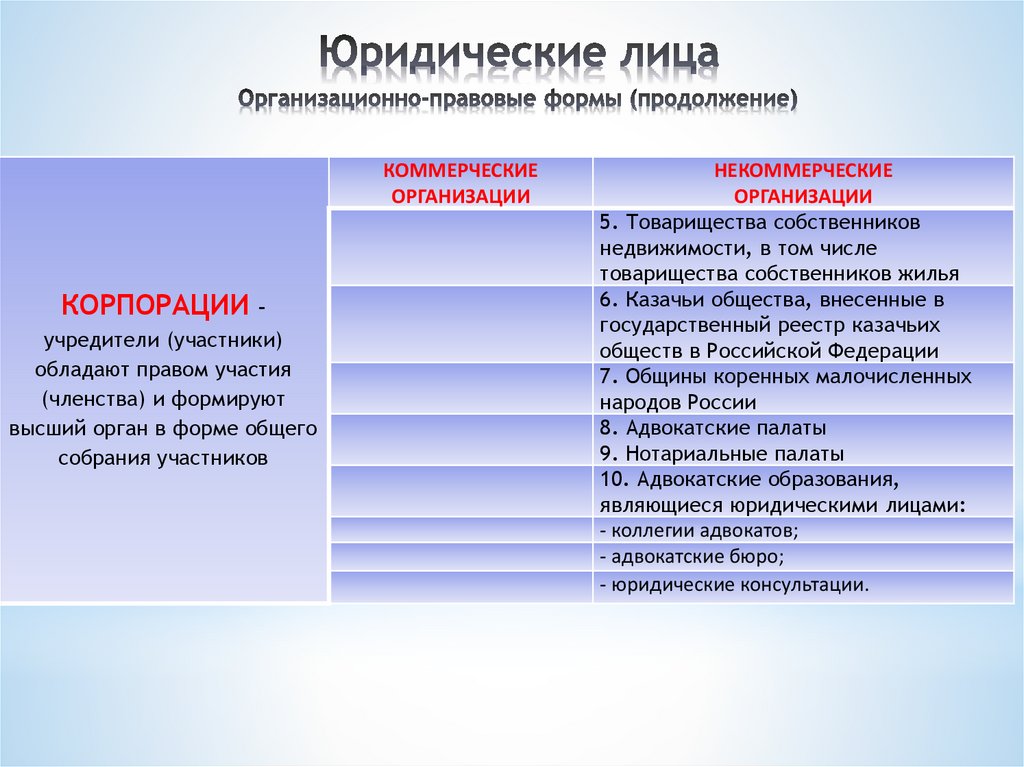 Юридические лица

Организационно-правовые формы (продолжение)

| | КОММЕРЧЕСКИЕ ОРГАНИЗАЦИИ | НЕКОММЕРЧЕСКИЕ ОРГАНИЗАЦИИ |
|---|---|---|
| КОРПОРАЦИИ - учредители (участники) обладают правом участия (членства) и формируют высший орган в форме общего собрания участников | | 5. Товарищества собственников недвижимости, в том числе товарищества собственников жилья |
| | | 6. Казачьи общества, внесенные в государственный реестр казачьих обществ в Российской Федерации |
| | | 7. Общины коренных малочисленных народов России |
| | | 8. Адвокатские палаты 9. Нотариальные палаты |
| | | 10. Адвокатские образования, являющиеся юридическими лицами: |
| | | - коллегии адвокатов; |
| | | - адвокатские бюро; |
| | | - юридические консультации. |